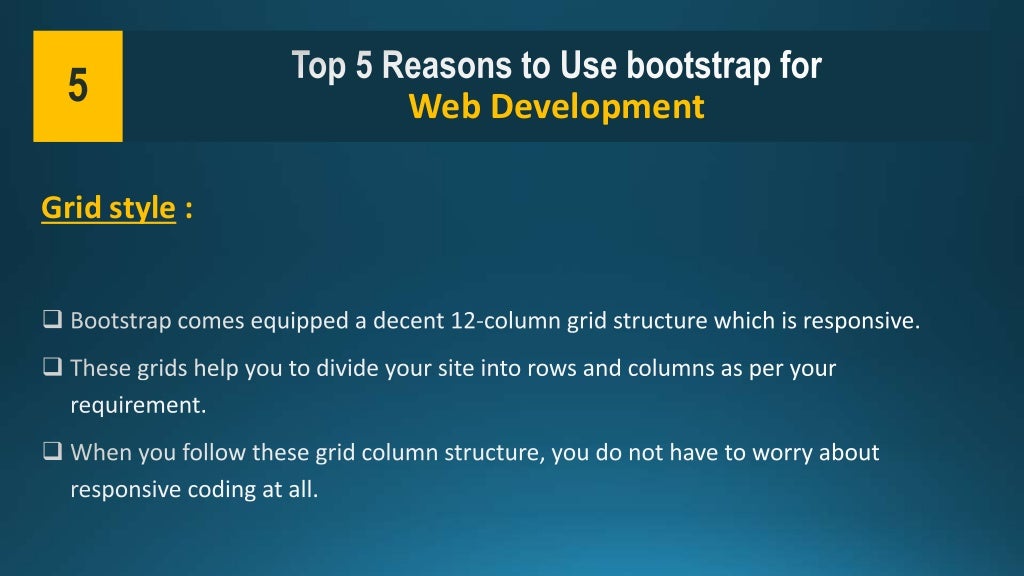 5

Top 5 Reasons to Use bootstrap for
Web Development

Grid style :

❑ Bootstrap comes equipped a decent 12-column grid structure which is responsive.

❑ These grids help you to divide your site into rows and columns as per your requirement.

❑ When you follow these grid column structure, you do not have to worry about responsive coding at all.